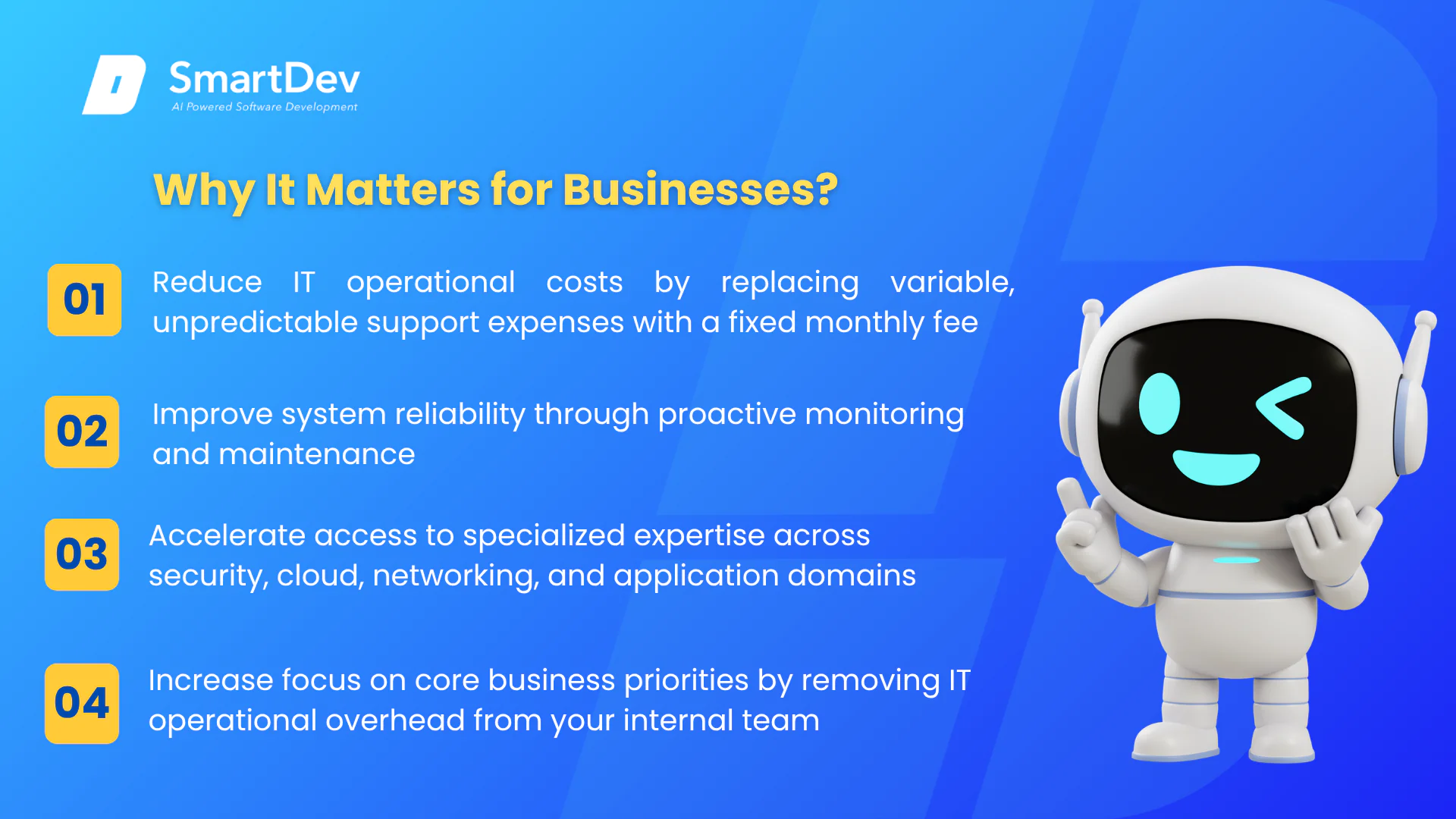 SmartDev
AI Powered Software Development

Why It Matters for Businesses?

01 Reduce IT operational costs by replacing variable, unpredictable support expenses with a fixed monthly fee

02 Improve system reliability through proactive monitoring and maintenance

03 Accelerate access to specialized expertise across security, cloud, networking, and application domains

04 Increase focus on core business priorities by removing IT operational overhead from your internal team